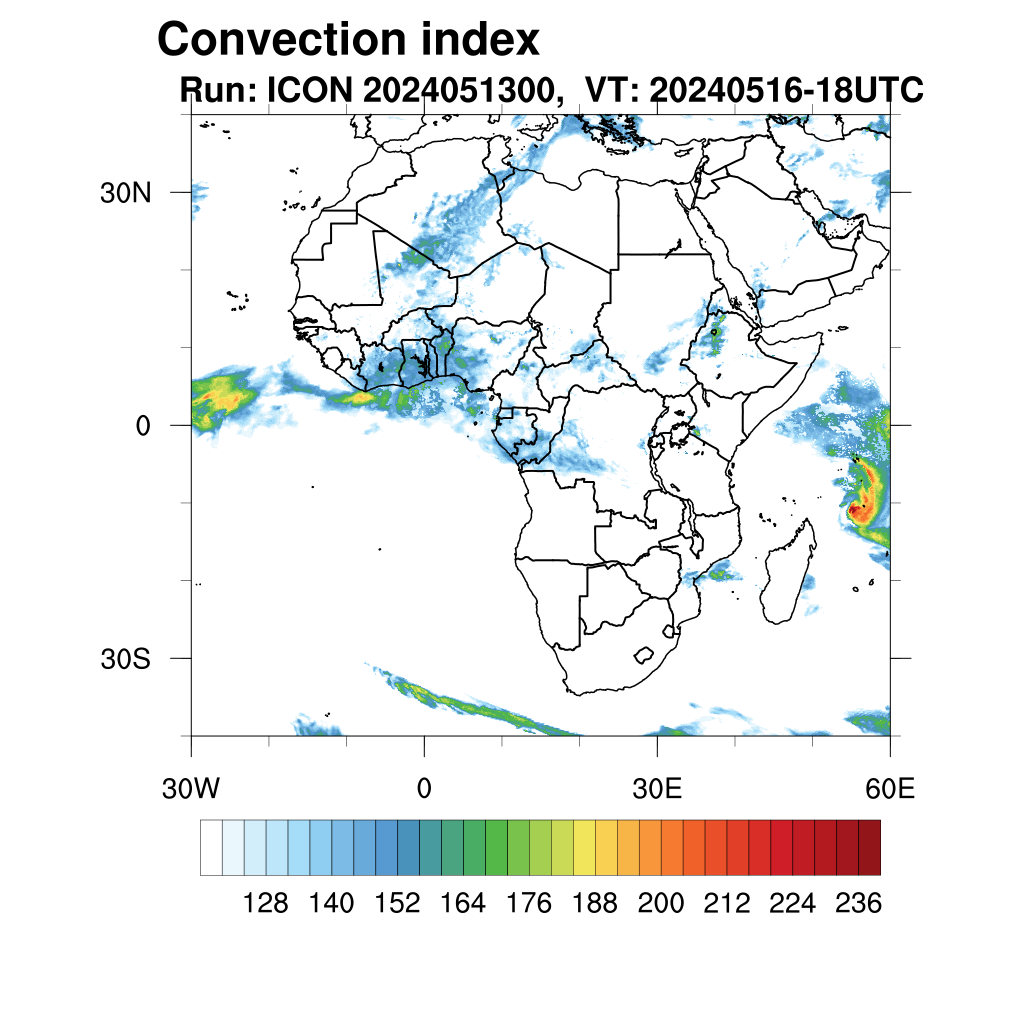 Convection index
Run: ICON 2024051300, VT: 20240516-18UTC

30N
0
30S
30W
0
30E
60E

128 140 152 164 176 188 200 212 224 236